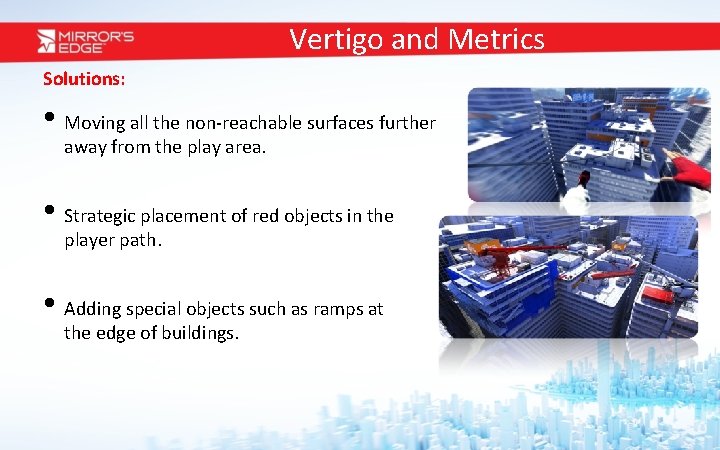 MIRROR'S EDGE

Vertigo and Metrics

Solutions:

• Moving all the non-reachable surfaces further away from the play area.

• Strategic placement of red objects in the player path.

• Adding special objects such as ramps at the edge of buildings.